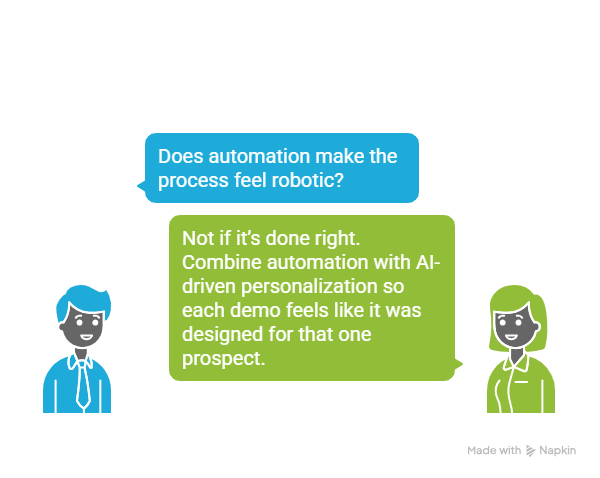 Does automation make the process feel robotic?

Not if it's done right. Combine automation with AI-driven personalization so each demo feels like it was designed for that one prospect.

Made with Napkin